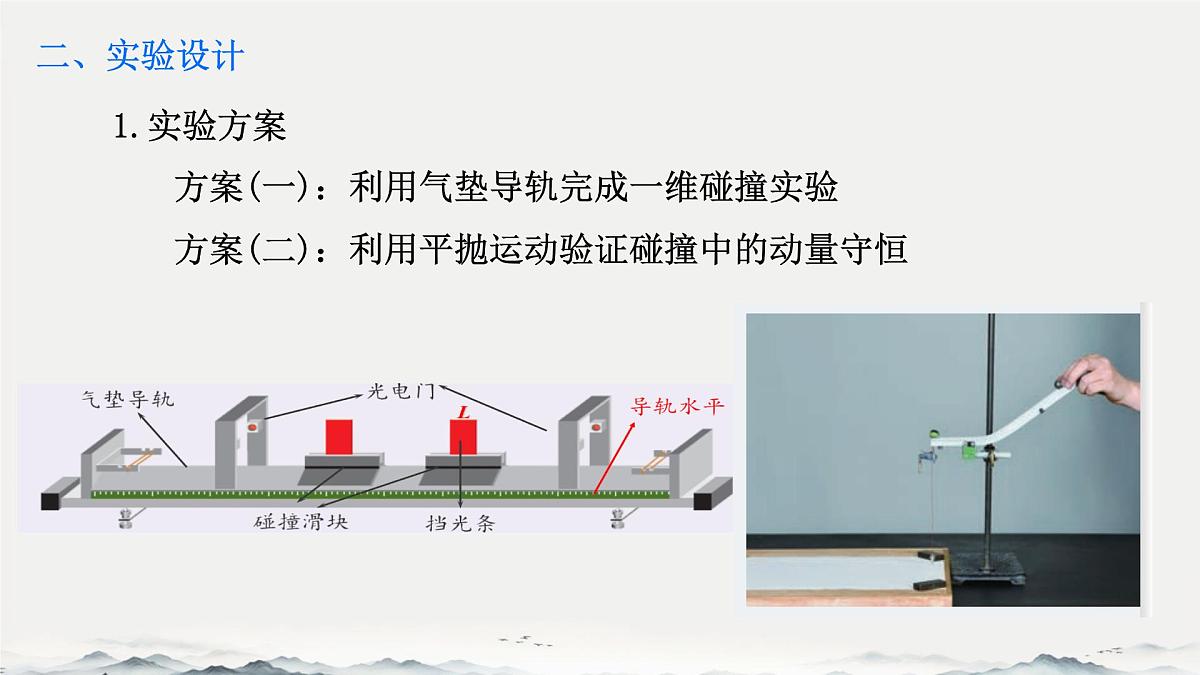 二、实验设计

1. 实验方案

方案(一)：利用气垫导轨完成一维碰撞实验

方案(二)：利用平抛运动验证碰撞中的动量守恒

气垫导轨

光电门

$L$

导轨水平

碰撞滑块

挡光条